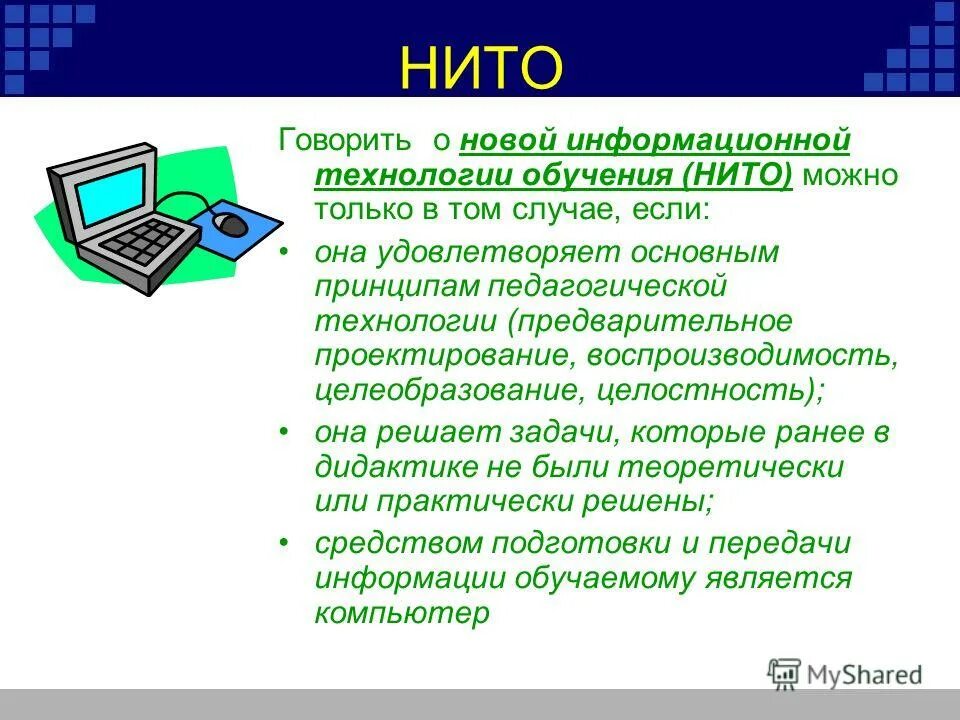 НИТО

Говорить о новой информационной технологии обучения (НИТО) можно только в том случае, если:

• она удовлетворяет основным принципам педагогической технологии (предварительное проектирование, воспроизводимость, целеобразование, целостность);

• она решает задачи, которые ранее в дидактике не были теоретически или практически решены;

• средством подготовки и передачи информации обучаемому является компьютер

MyShared